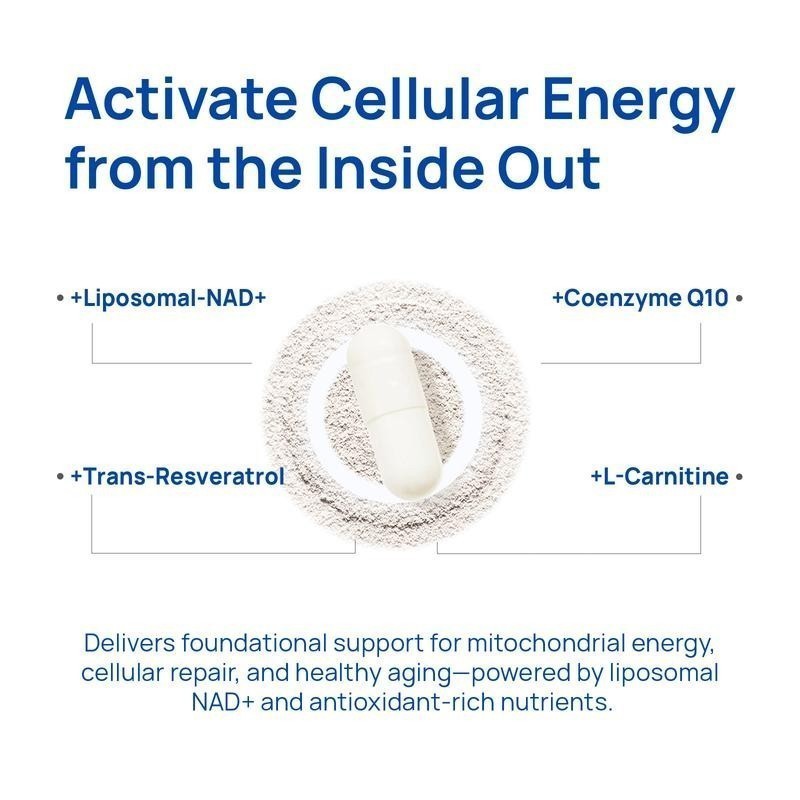 Activate Cellular Energy from the Inside Out

• +Liposomal-NAD+

+Coenzyme Q10 •

• +Trans-Resveratrol

+L-Carnitine •

Delivers foundational support for mitochondrial energy, cellular repair, and healthy aging—powered by liposomal NAD+ and antioxidant-rich nutrients.